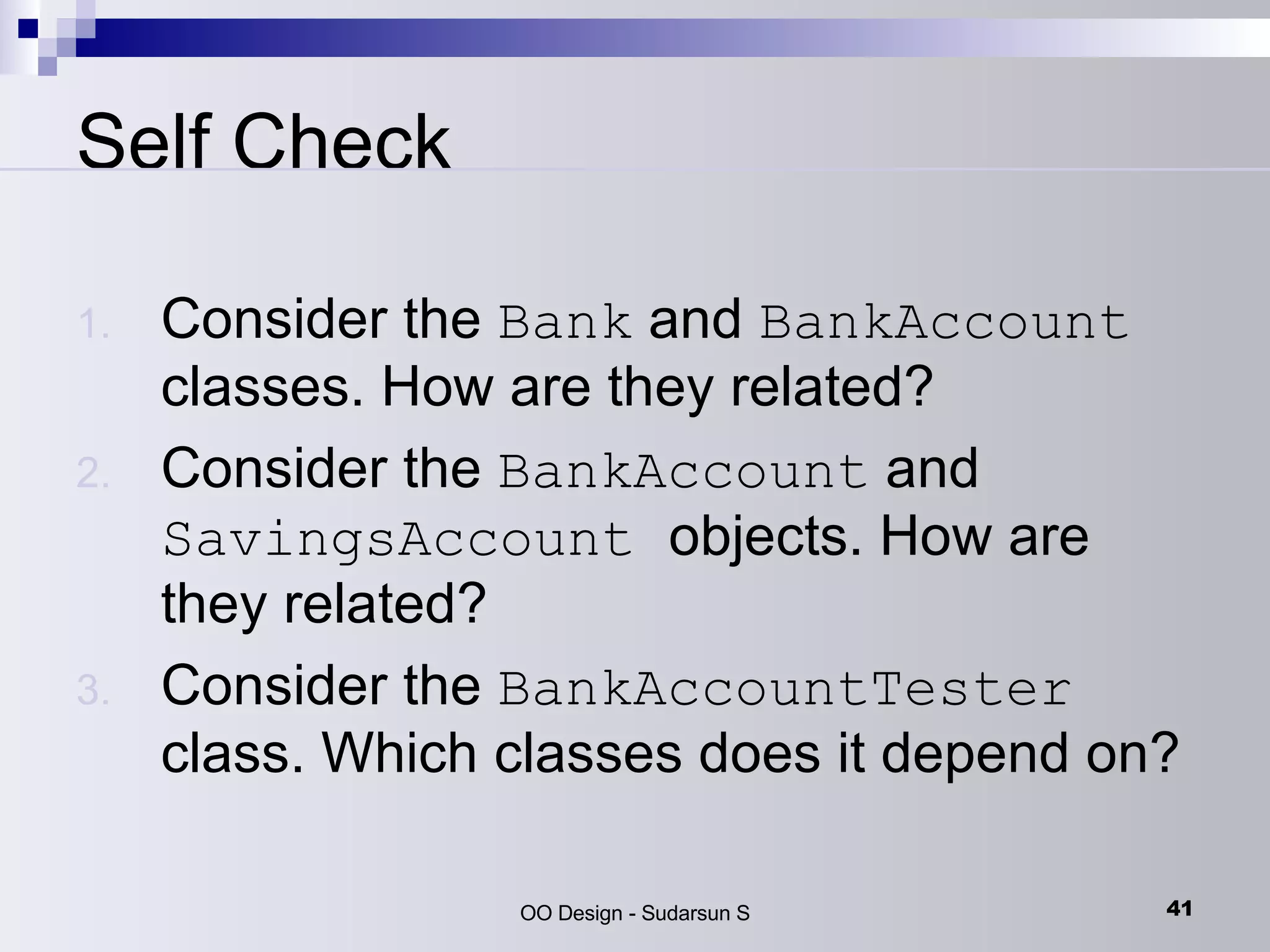 Self Check

1. Consider the Bank and BankAccount classes. How are they related?
2. Consider the BankAccount and SavingsAccount objects. How are they related?
3. Consider the BankAccountTester class. Which classes does it depend on?

OO Design - Sudarsun S

41